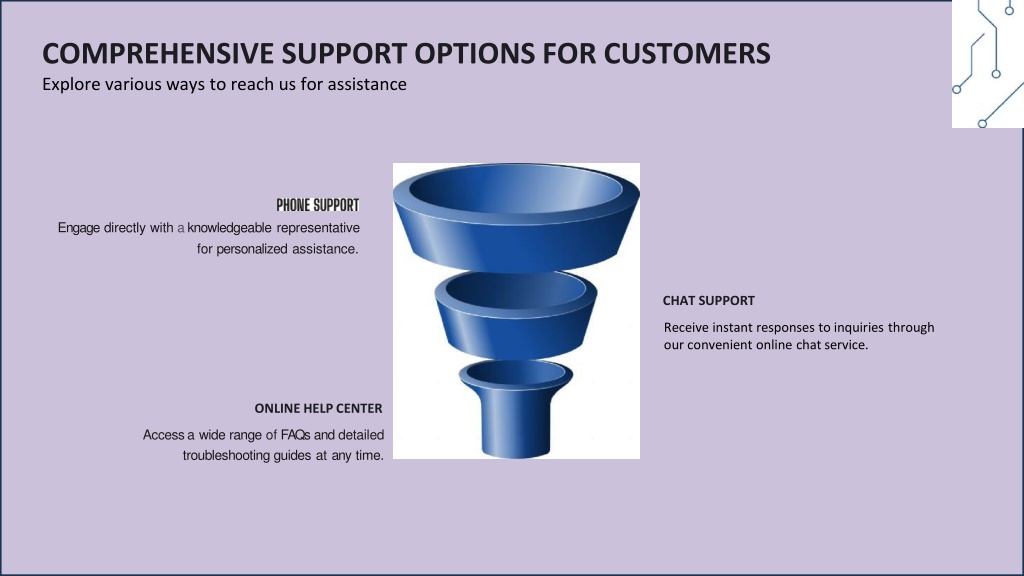 COMPREHENSIVE SUPPORT OPTIONS FOR CUSTOMERS
Explore various ways to reach us for assistance

PHONE SUPPORT
Engage directly with a knowledgeable representative for personalized assistance.

CHAT SUPPORT
Receive instant responses to inquiries through our convenient online chat service.

ONLINE HELP CENTER
Access a wide range of FAQs and detailed troubleshooting guides at any time.